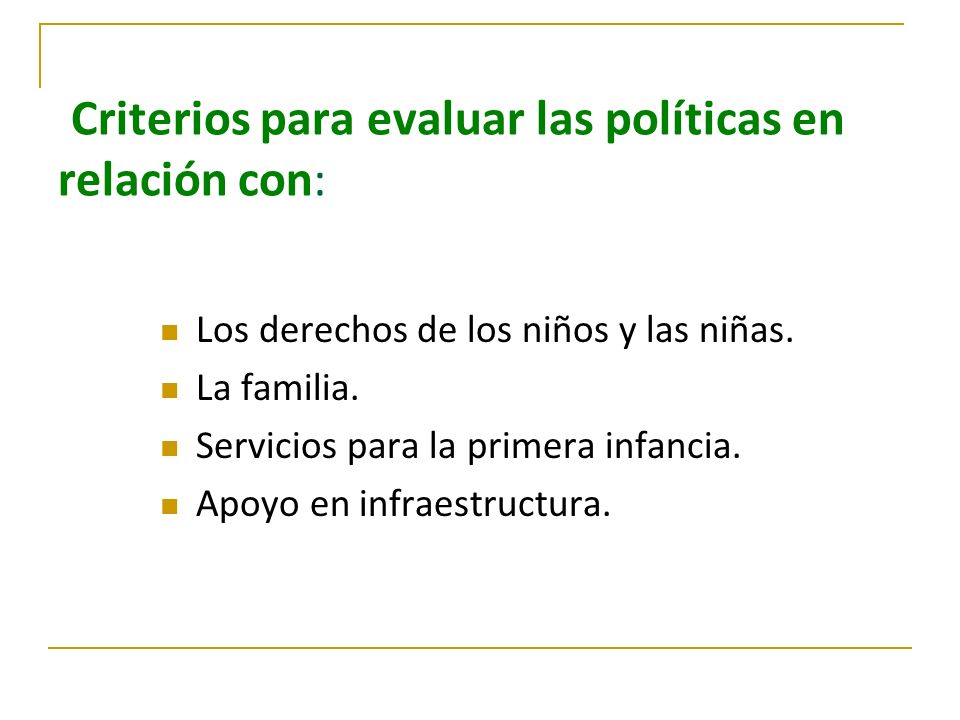 Criterios para evaluar las políticas en relación con:

- Los derechos de los niños y las niñas.
- La familia.
- Servicios para la primera infancia.
- Apoyo en infraestructura.